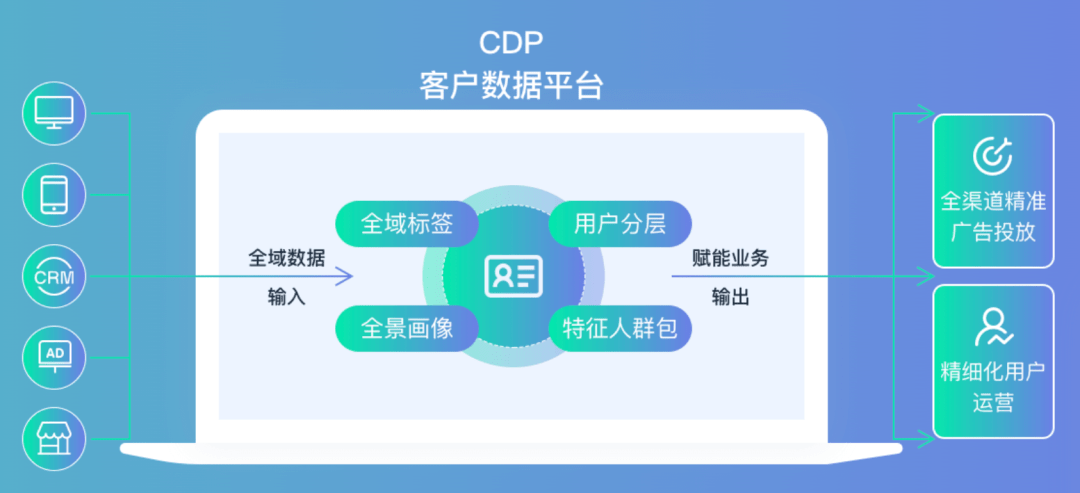 CDP
客户数据平台

CRM

AD

全域数据
输入

全域标签

用户分层

全景画像

特征人群包

赋能业务
输出

全渠道精准广告投放

精细化用户运营